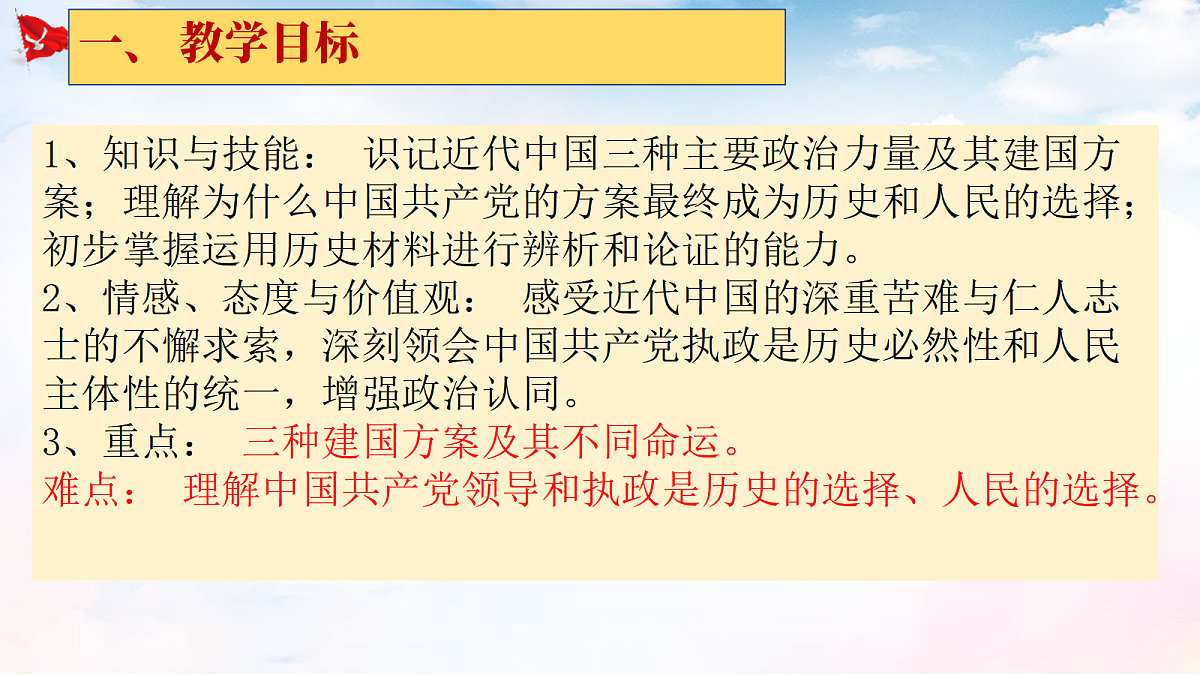 一、 教学目标

1、知识与技能： 识记近代中国三种主要政治力量及其建国方案；理解为什么中国共产党的方案最终成为历史和人民的选择；初步掌握运用历史材料进行辨析和论证的能力。
2、情感、态度与价值观： 感受近代中国的深重苦难与仁人志士的不懈求索，深刻领会中国共产党执政是历史必然性和人民主体性的统一，增强政治认同。
3、重点： 三种建国方案及其不同命运。
难点： 理解中国共产党领导和执政是历史的选择、人民的选择。